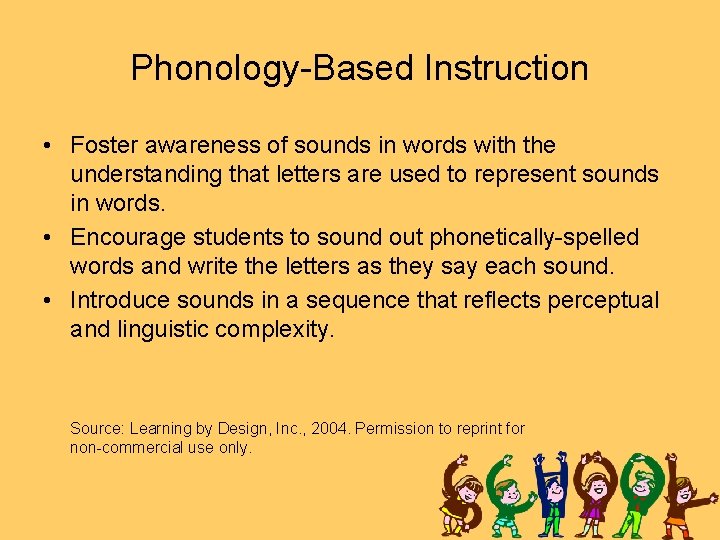 Phonology-Based Instruction

• Foster awareness of sounds in words with the understanding that letters are used to represent sounds in words.
• Encourage students to sound out phonetically-spelled words and write the letters as they say each sound.
• Introduce sounds in a sequence that reflects perceptual and linguistic complexity.

Source: Learning by Design, Inc., 2004. Permission to reprint for non-commercial use only.

SCHOOL